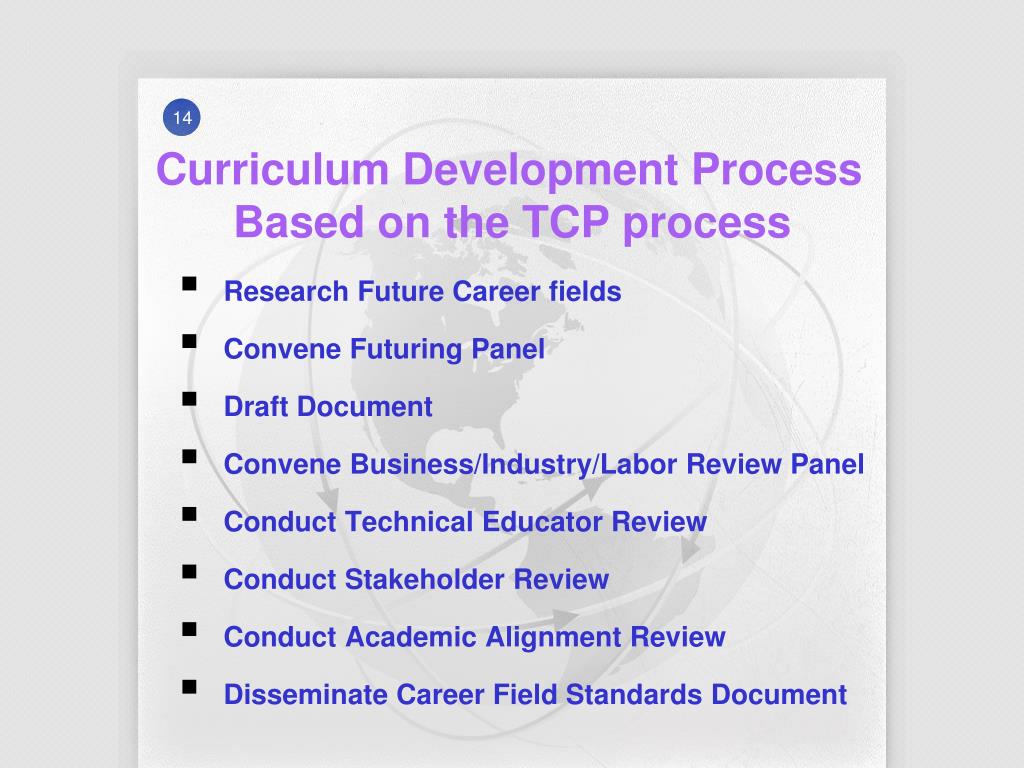 14

Curriculum Development Process Based on the TCP process

- Research Future Career fields
- Convene Futuring Panel
- Draft Document
- Convene Business/Industry/Labor Review Panel
- Conduct Technical Educator Review
- Conduct Stakeholder Review
- Conduct Academic Alignment Review
- Disseminate Career Field Standards Document